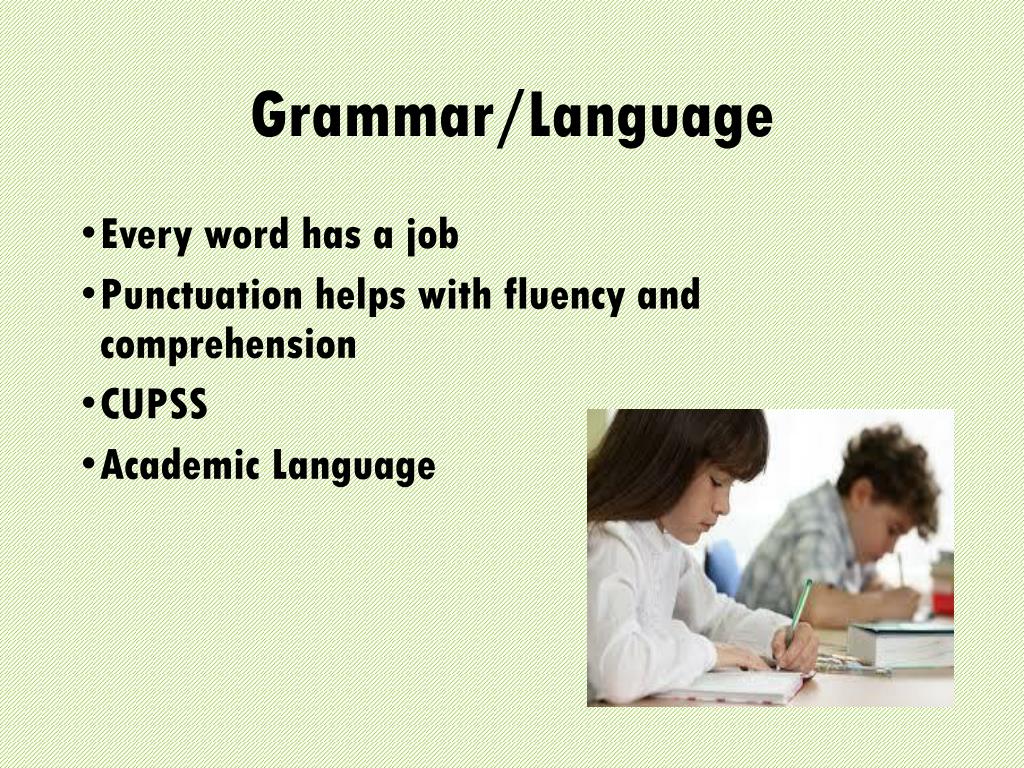 Grammar/Language

• Every word has a job
• Punctuation helps with fluency and comprehension
• CUPSS
• Academic Language